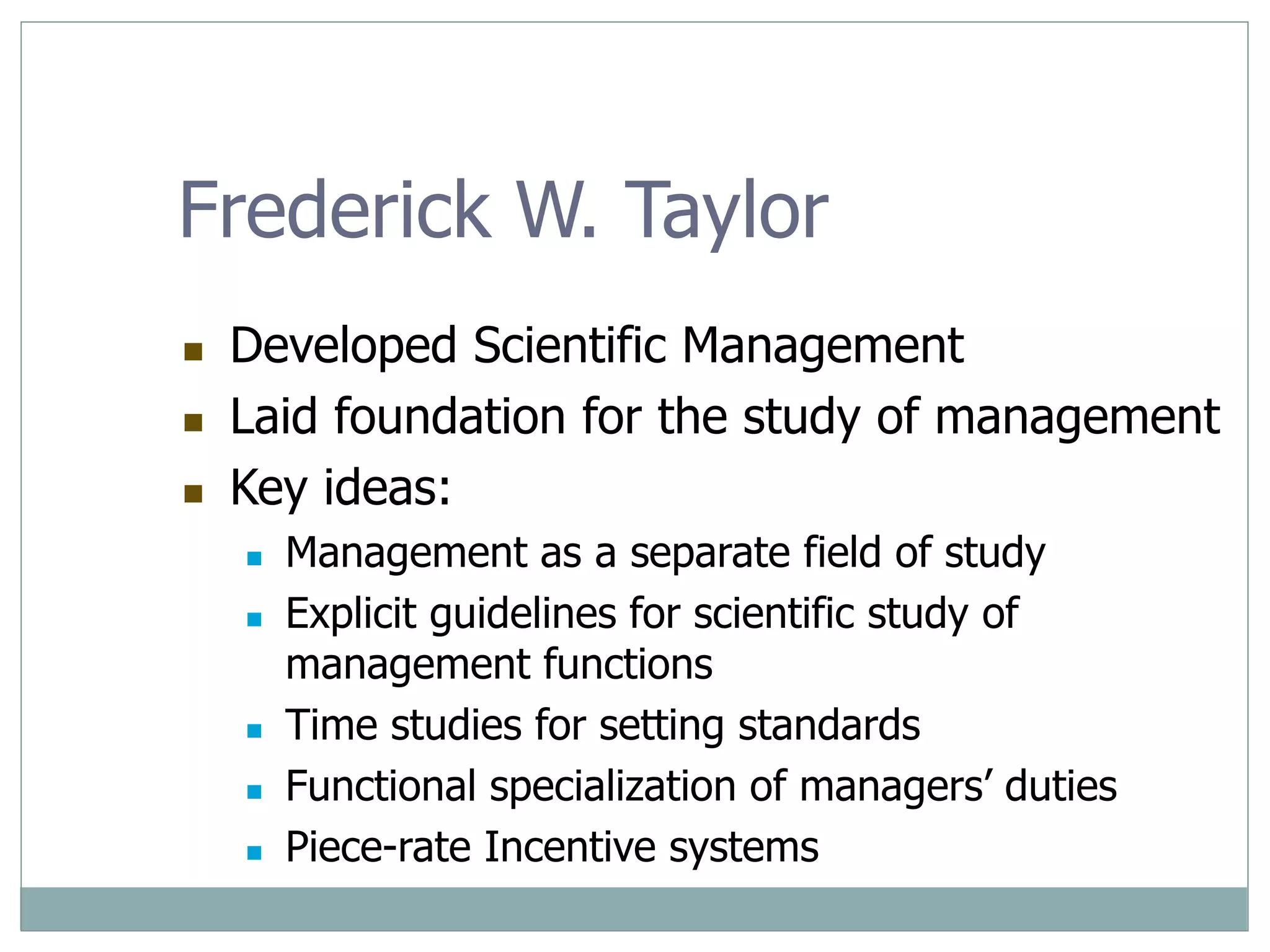 Frederick W. Taylor

- Developed Scientific Management
- Laid foundation for the study of management
- Key ideas:
  - Management as a separate field of study
  - Explicit guidelines for scientific study of management functions
  - Time studies for setting standards
  - Functional specialization of managers’ duties
  - Piece-rate Incentive systems